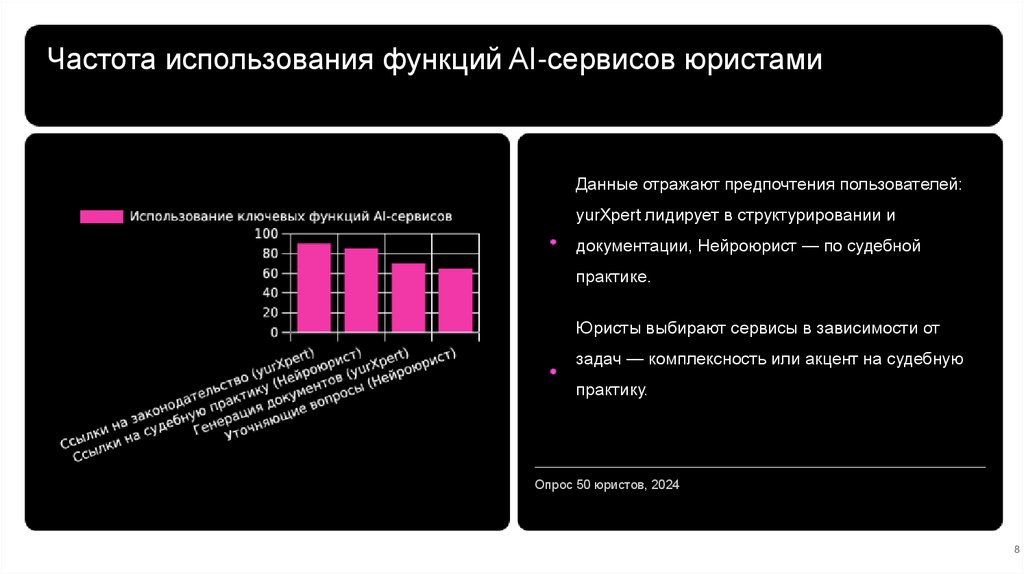 Частота использования функций AI-сервисов юристами

Использование ключевых функций AI-сервисов

100
80
60
40
20
0

Ссылки на законодательство (yurXpert)
Ссылки на судебную практику (Нейроюрист)
Генерация документов (yurXpert)
Уточняющие вопросы (Нейроюрист)

Данные отражают предпочтения пользователей: yurXpert лидирует в структурировании и документации, Нейроюрист — по судебной практике.

Юристы выбирают сервисы в зависимости от задач — комплексность или акцент на судебную практику.

Опрос 50 юристов, 2024

8